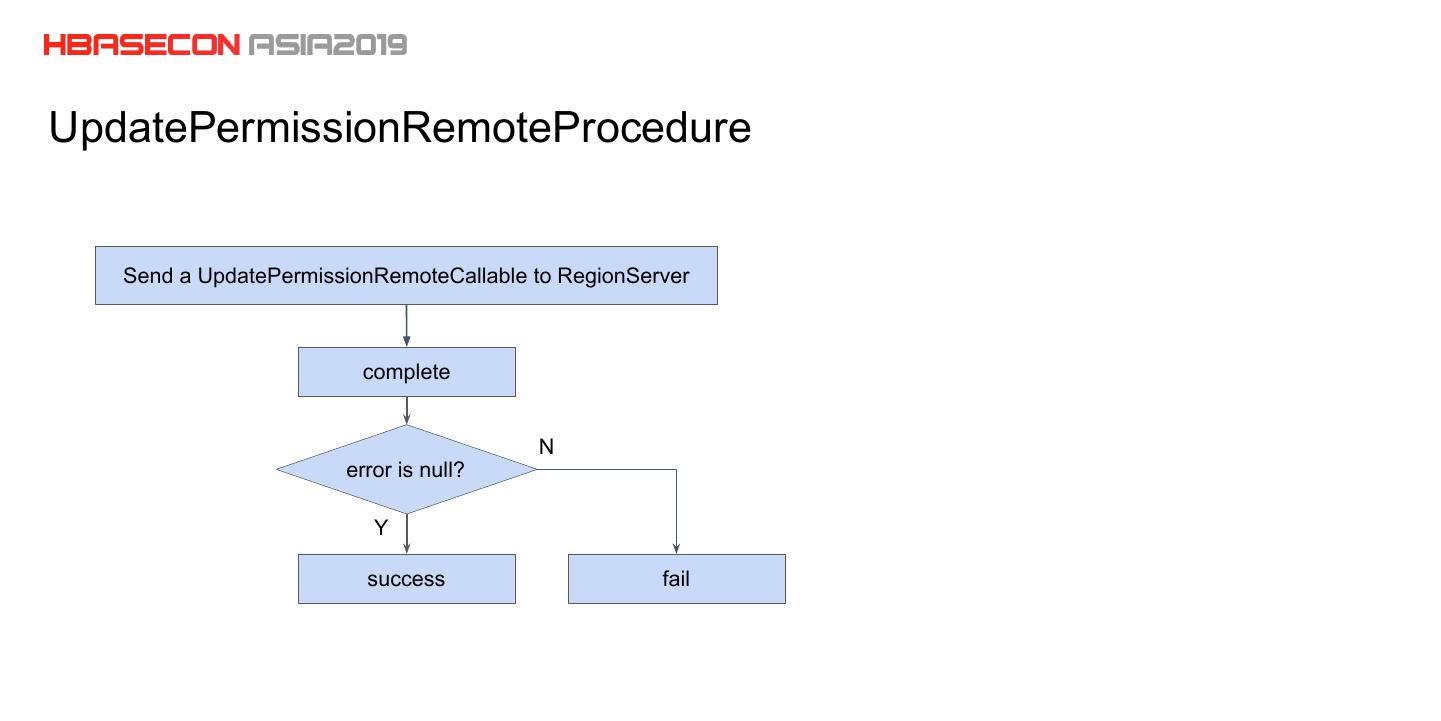 HBASECON ASIA2019

UpdatePermissionRemoteProcedure

Send a UpdatePermissionRemoteCallable to RegionServer

complete

error is null?

N

Y

success

fail